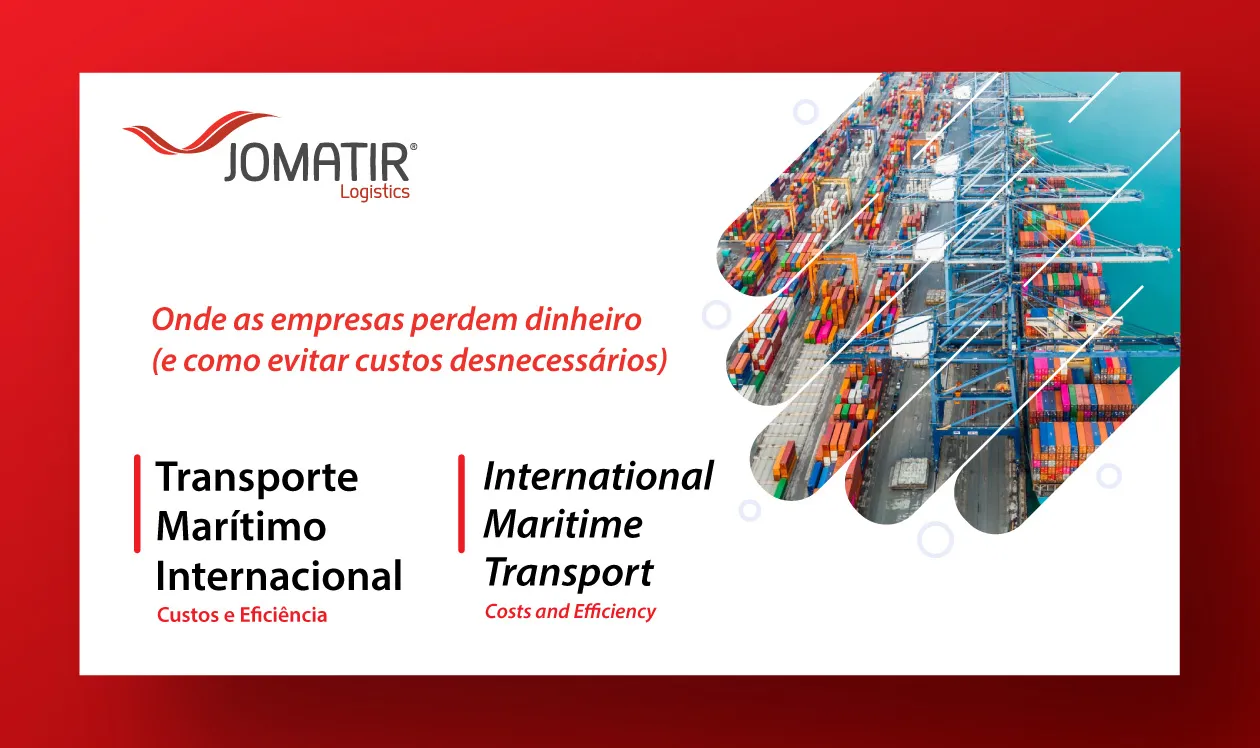 JOMATIR®
Logistics

Onde as empresas perdem dinheiro (e como evitar custos desnecessários)

Transporte Marítimo Internacional
Custos e Eficiência

International Maritime Transport
Costs and Efficiency